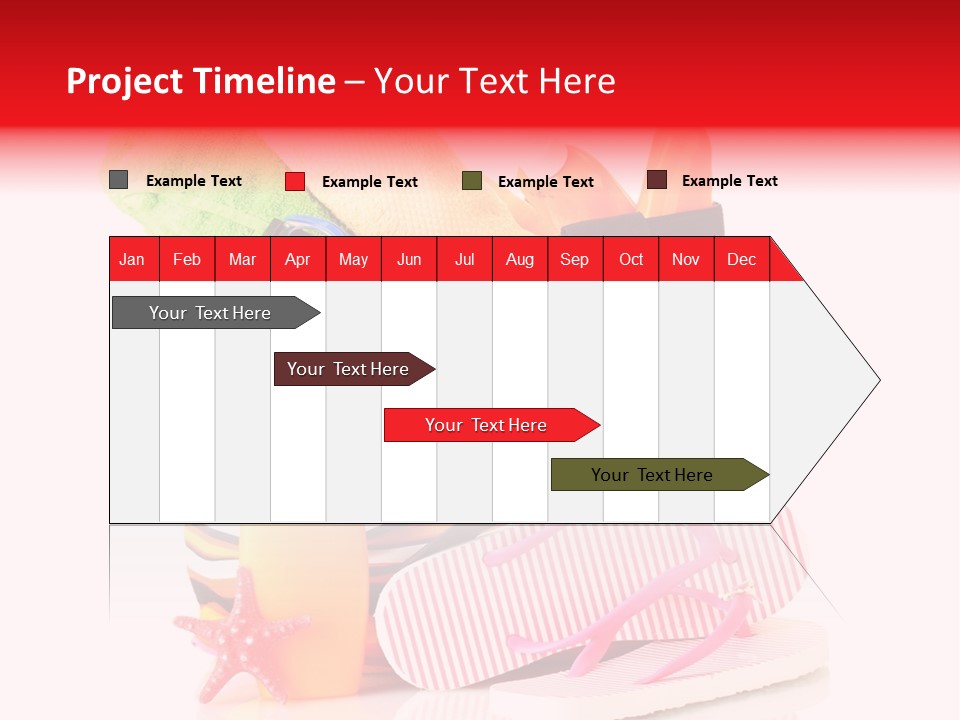 Project Timeline – Your Text Here

Example Text
Example Text
Example Text
Example Text

| Jan | Feb | Mar | Apr | May | Jun | Jul | Aug | Sep | Oct | Nov | Dec |
|---|---|---|---|---|---|---|---|---|---|---|---|

Your Text Here
Your Text Here
Your Text Here
Your Text Here